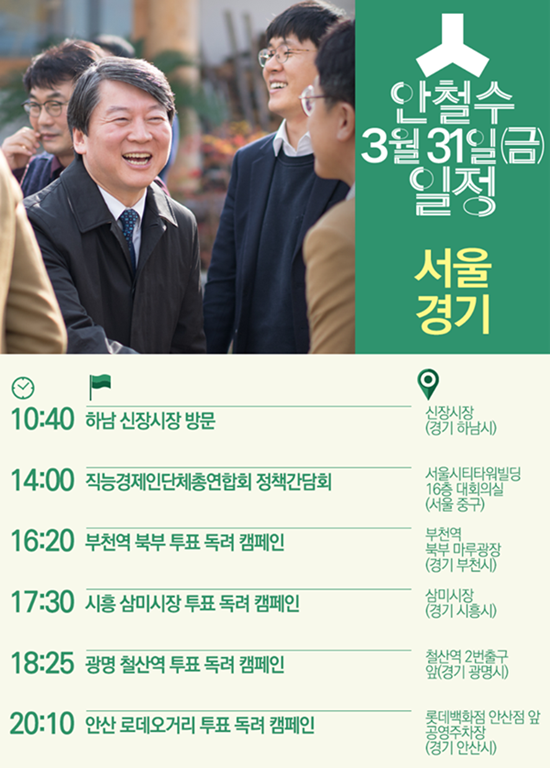 안철수
3월 31일(금)
일정

서울
경기

| | | |
|---|---|---|
| 10:40 | 하남 신장시장 방문 | 신장시장 (경기 하남시) |
| 14:00 | 직능경제인단체총연합회 정책간담회 | 서울시티타워빌딩 16층 대회의실 (서울 중구) |
| 16:20 | 부천역 북부 투표 독려 캠페인 | 부천역 북부 마루광장 (경기 부천시) |
| 17:30 | 시흥 삼미시장 투표 독려 캠페인 | 삼미시장 (경기 시흥시) |
| 18:25 | 광명 철산역 투표 독려 캠페인 | 철산역 2번출구 앞(경기 광명시) |
| 20:10 | 안산 로데오거리 투표 독려 캠페인 | 롯데백화점 안산점 앞 공영주차장 (경기 안산시) |